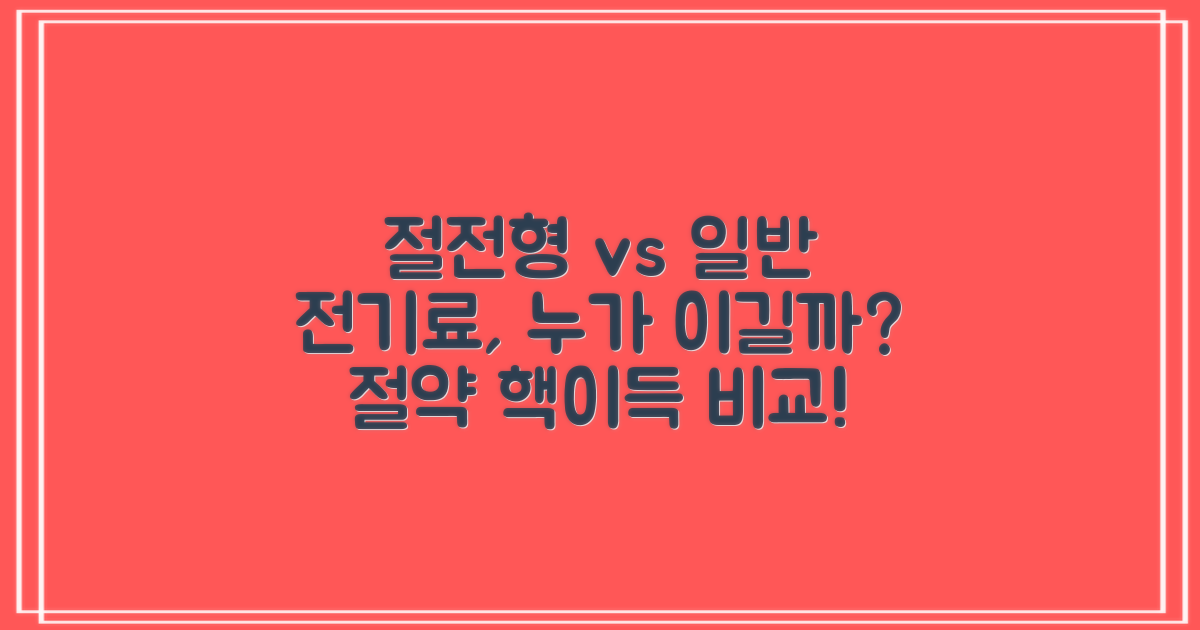 절전형 vs 일반
전기료, 누가 이길까?
절약 핵이득 비교!